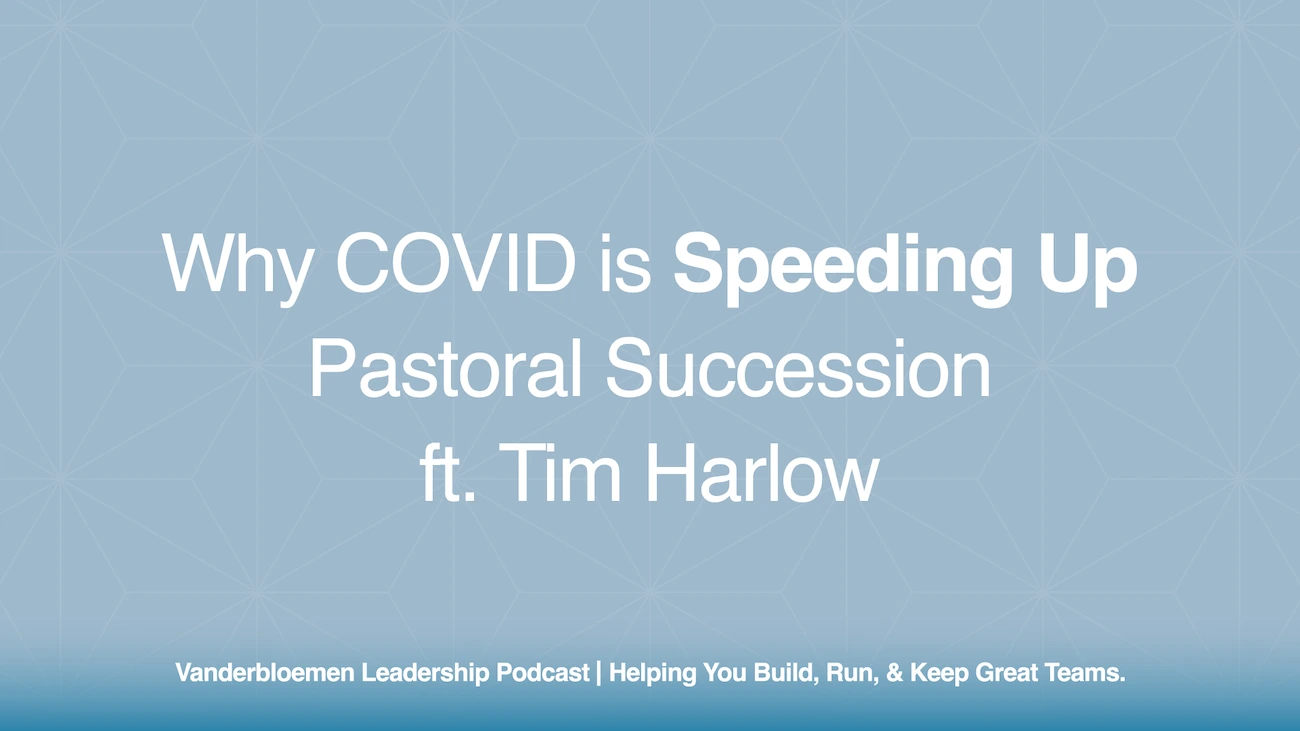 Why COVID is Speeding Up Pastoral Succession ft. Tim Harlow

Vanderbloemen Leadership Podcast | Helping You Build, Run, & Keep Great Teams.